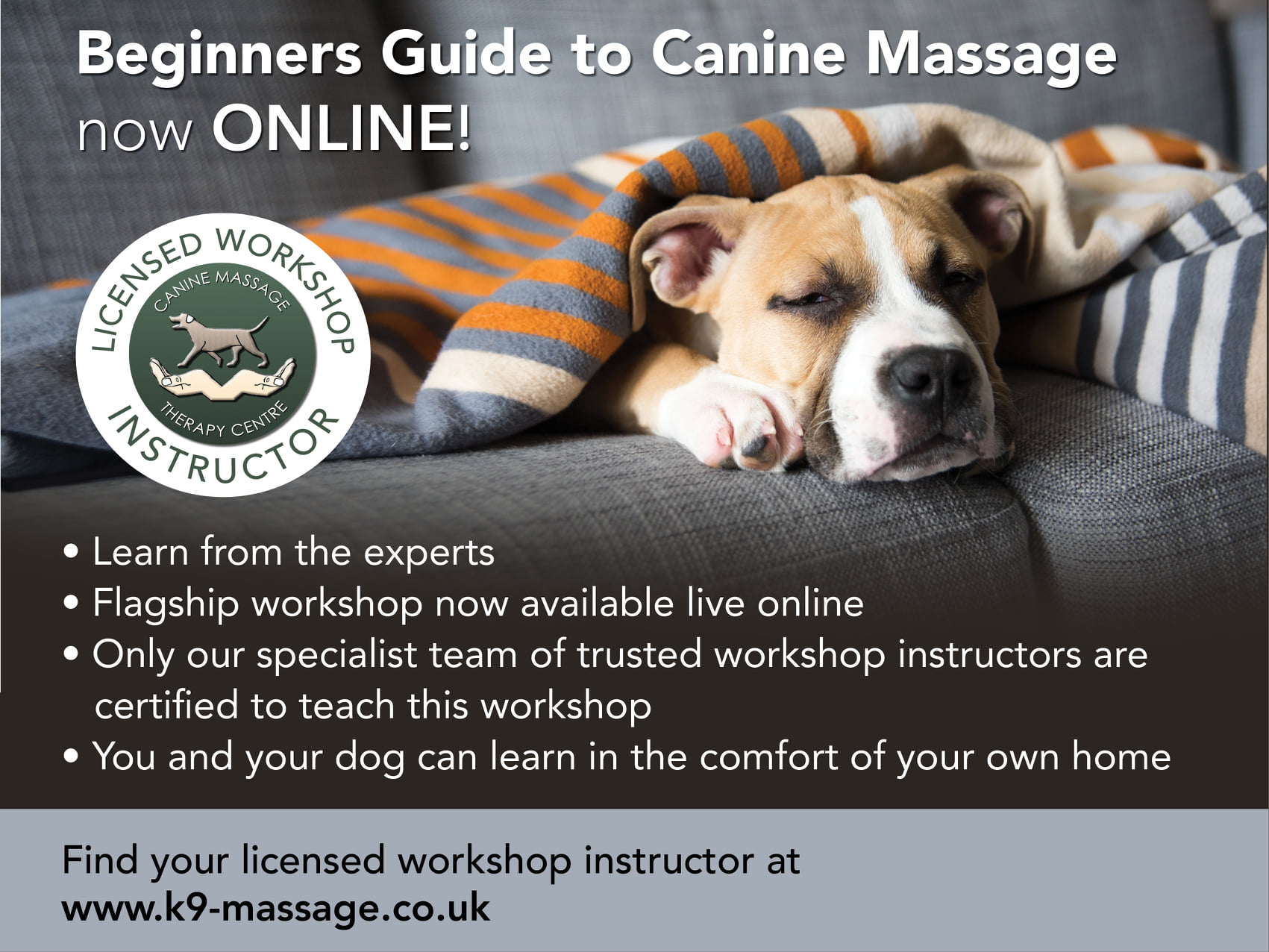 Beginners Guide to Canine Massage now ONLINE!

LICENSED WORKSHOP INSTRUCTOR
CANINE MASSAGE THERAPY CENTRE

• Learn from the experts
• Flagship workshop now available live online
• Only our specialist team of trusted workshop instructors are certified to teach this workshop
• You and your dog can learn in the comfort of your own home

Find your licensed workshop instructor at
www.k9-massage.co.uk